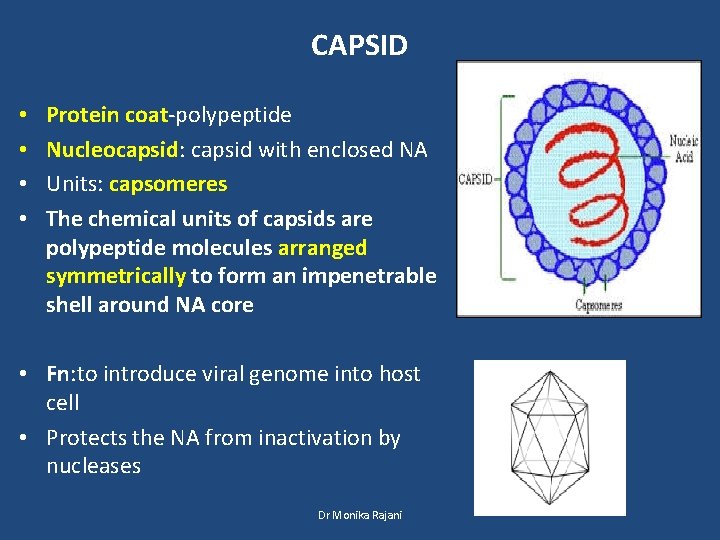 CAPSID

• Protein coat-polypeptide
• Nucleocapsid: capsid with enclosed NA
• Units: capsomeres
• The chemical units of capsids are polypeptide molecules arranged symmetrically to form an impenetrable shell around NA core

• Fn:to introduce viral genome into host cell
• Protects the NA from inactivation by nucleases

CAPSID
Nucleic Acid
Capsomeres

Dr Monika Rajani